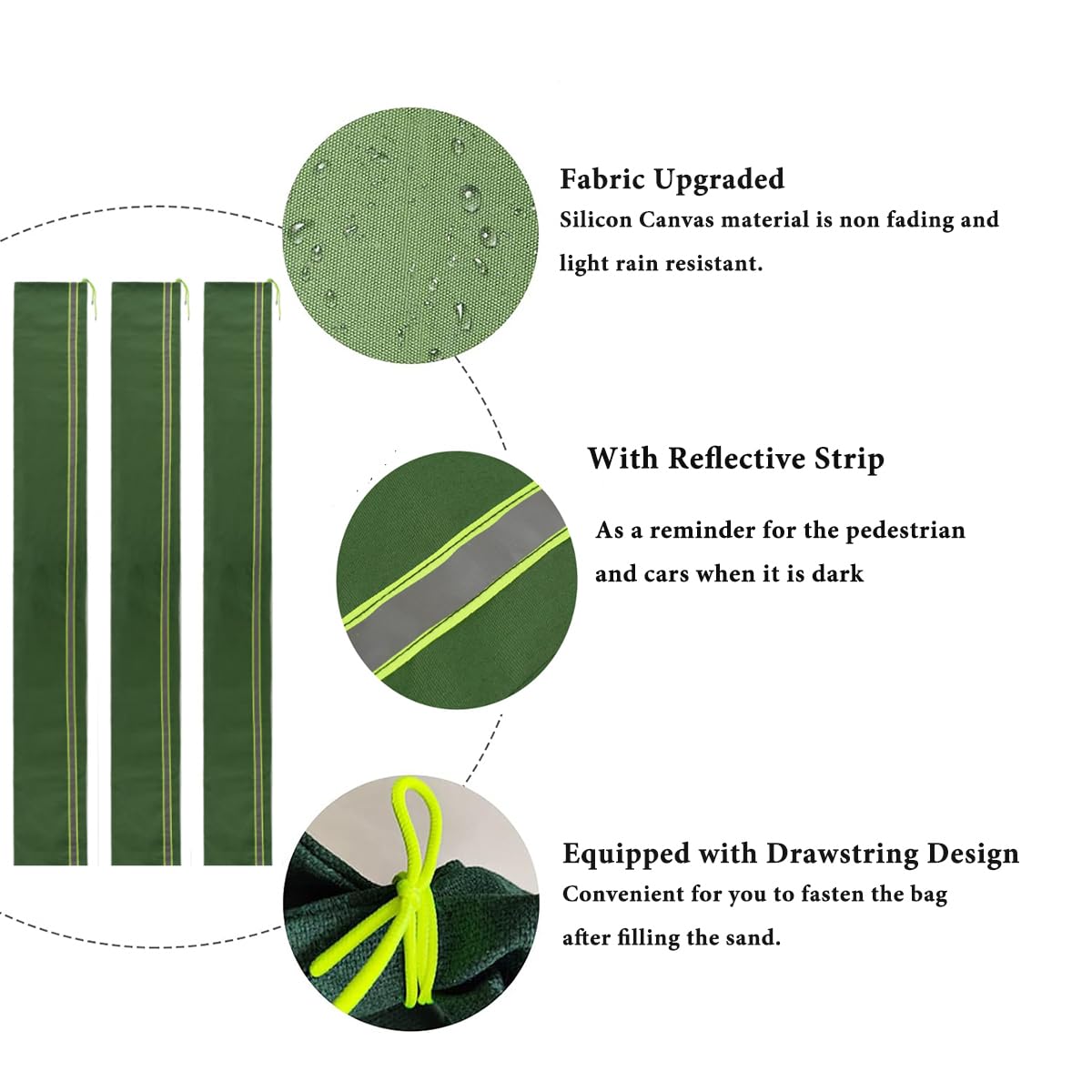 Fabric Upgraded
Silicon Canvas material is non fading and light rain resistant.

With Reflective Strip
As a reminder for the pedestrian and cars when it is dark

Equipped with Drawstring Design
Convenient for you to fasten the bag after filling the sand.